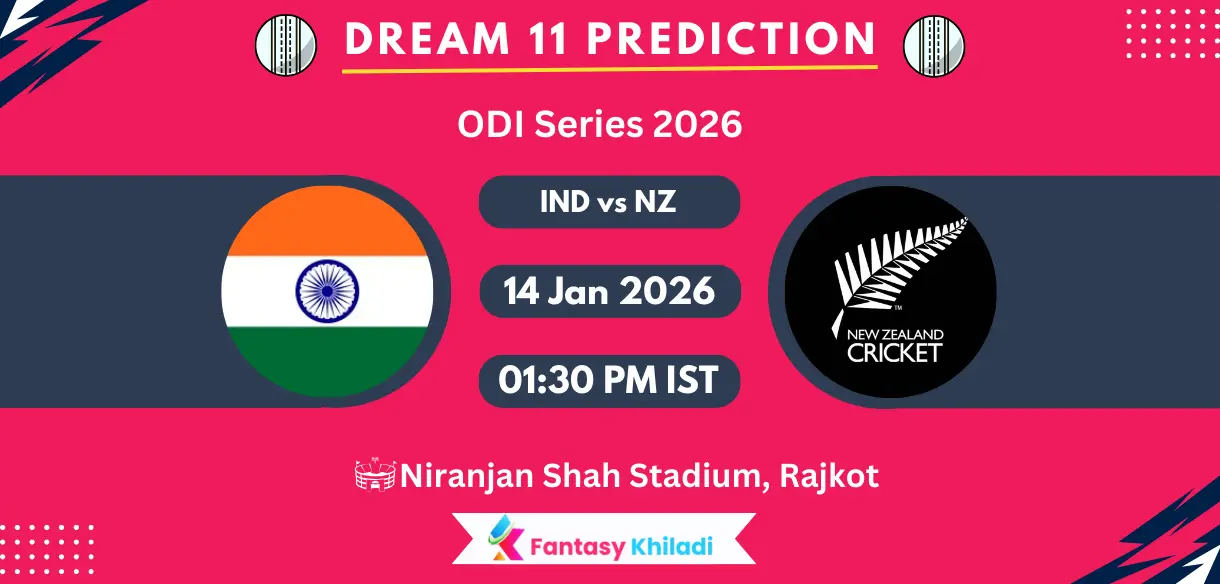 DREAM 11 PREDICTION

ODI Series 2026

IND vs NZ

14 Jan 2026

01:30 PM IST

NEW ZEALAND CRICKET

Niranjan Shah Stadium, Rajkot

Fantasy Khiladi